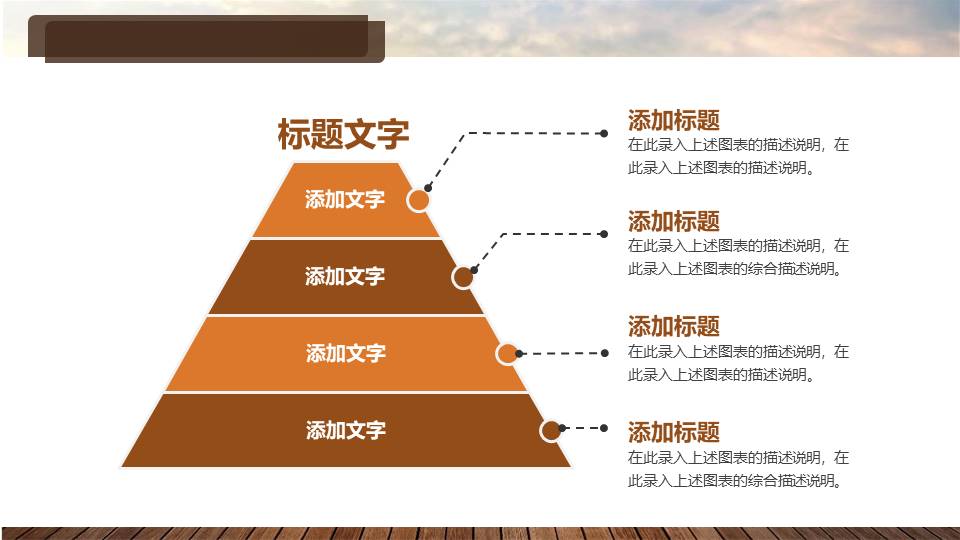 标题文字

添加文字

添加文字

添加文字

添加文字

添加标题
在此录入上述图表的描述说明，在此录入上述图表的描述说明。

添加标题
在此录入上述图表的描述说明，在此录入上述图表的综合描述说明。

添加标题
在此录入上述图表的描述说明，在此录入上述图表的描述说明。

添加标题
在此录入上述图表的描述说明，在此录入上述图表的综合描述说明。